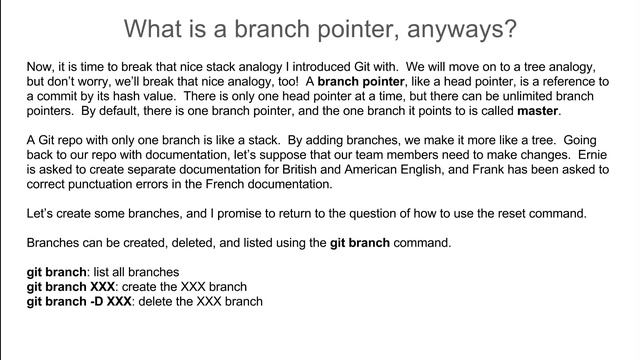 What is a branch pointer, anyways?

Now, it is time to break that nice stack analogy I introduced Git with. We will move on to a tree analogy, but don't worry, we'll break that nice analogy, too! A branch pointer, like a head pointer, is a reference to a commit by its hash value. There is only one head pointer at a time, but there can be unlimited branch pointers. By default, there is one branch pointer, and the one branch it points to is called master.

A Git repo with only one branch is like a stack. By adding branches, we make it more like a tree. Going back to our repo with documentation, let's suppose that our team members need to make changes. Ernie is asked to create separate documentation for British and American English, and Frank has been asked to correct punctuation errors in the French documentation.

Let's create some branches, and I promise to return to the question of how to use the reset command.

Branches can be created, deleted, and listed using the git branch command.

git branch: list all branches
git branch XXX: create the XXX branch
git branch -D XXX: delete the XXX branch